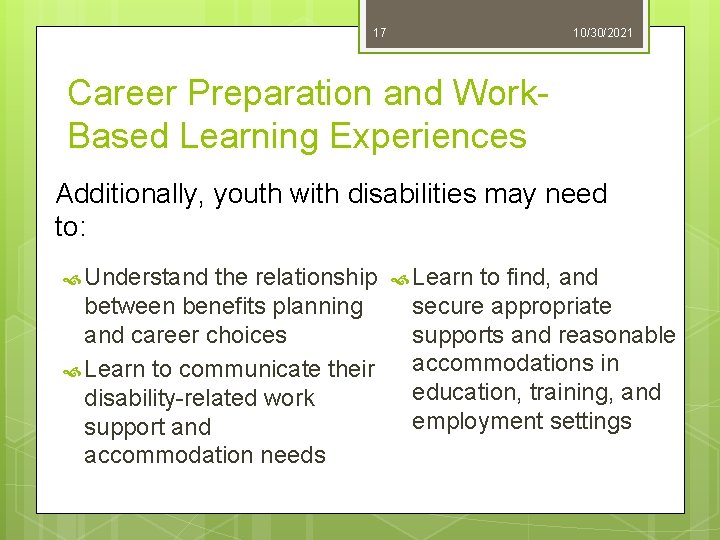 17 10/30/2021

Career Preparation and Work-Based Learning Experiences

Additionally, youth with disabilities may need to:

Understand the relationship between benefits planning and career choices

Learn to communicate their disability-related work support and accommodation needs

Learn to find, and secure appropriate supports and reasonable accommodations in education, training, and employment settings